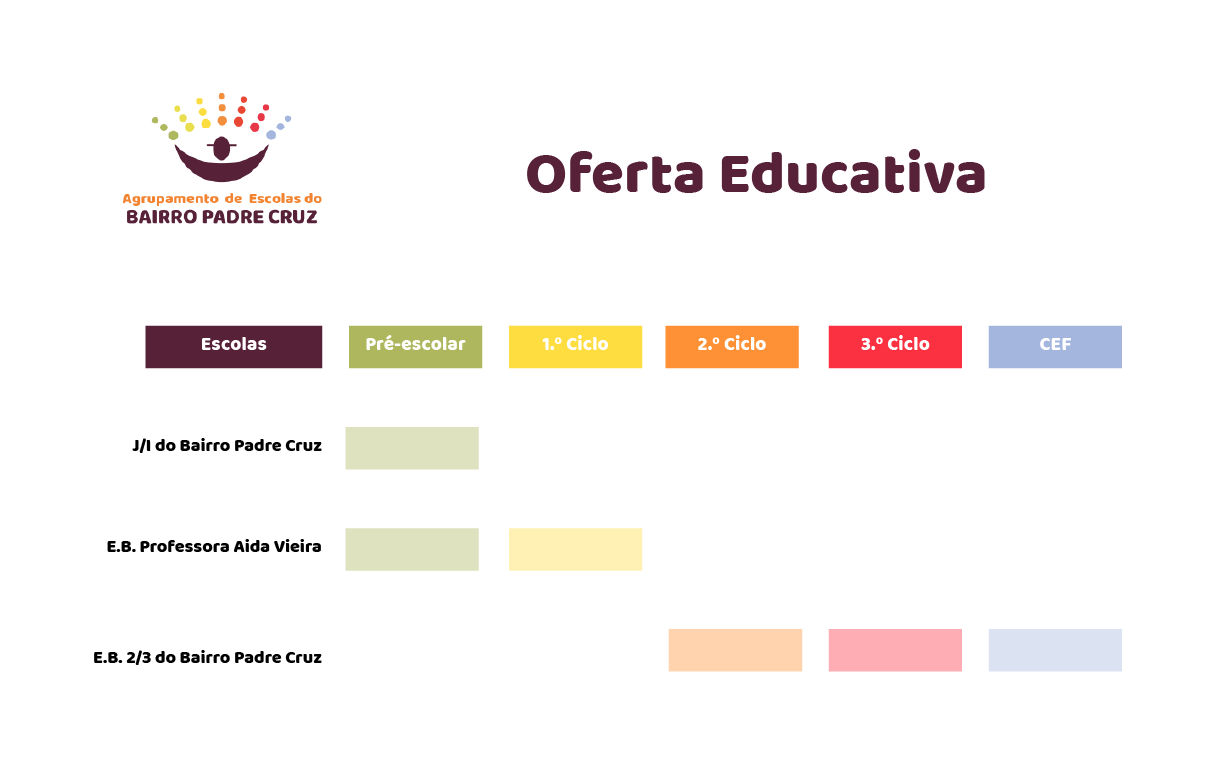 Agrupamento de Escolas do
BAIRRO PADRE CRUZ

Oferta Educativa

| Escolas | Pré-escolar | 1.º Ciclo | 2.º Ciclo | 3.º Ciclo | CEF |
|---|---|---|---|---|---|
| J/I do Bairro Padre Cruz | | | | | |
| E.B. Professora Aida Vieira | | | | | |
| E.B. 2/3 do Bairro Padre Cruz | | | | | |